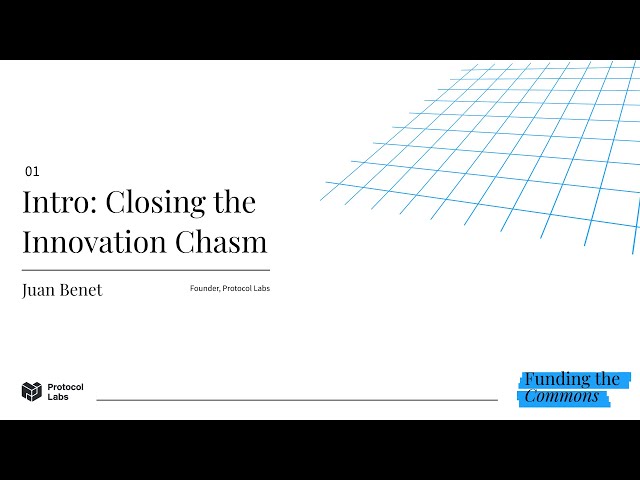 01

Intro: Closing the Innovation Chasm

Juan Benet

Founder, Protocol Labs

Protocol Labs

Funding the Commons